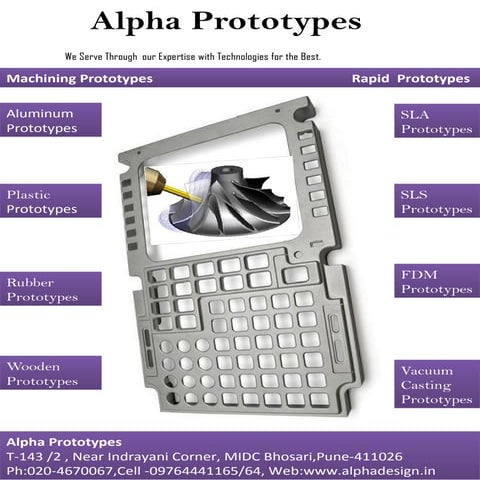 Alpha Prototypes

We Serve Through our Expertise with Technologies for the Best.

Machining Prototypes

Rapid Prototypes

Aluminum Prototypes

Plastic Prototypes

Rubber Prototypes

Wooden Prototypes

SLA Prototypes

SLS Prototypes

FDM Prototypes

Vacuum Casting Prototypes

Alpha Prototypes
T-143 /2 , Near Indrayani Corner, MIDC Bhosari,Pune-411026
Ph:020-4670067,Cell -09764441165/64, Web:www.alphadesign.in